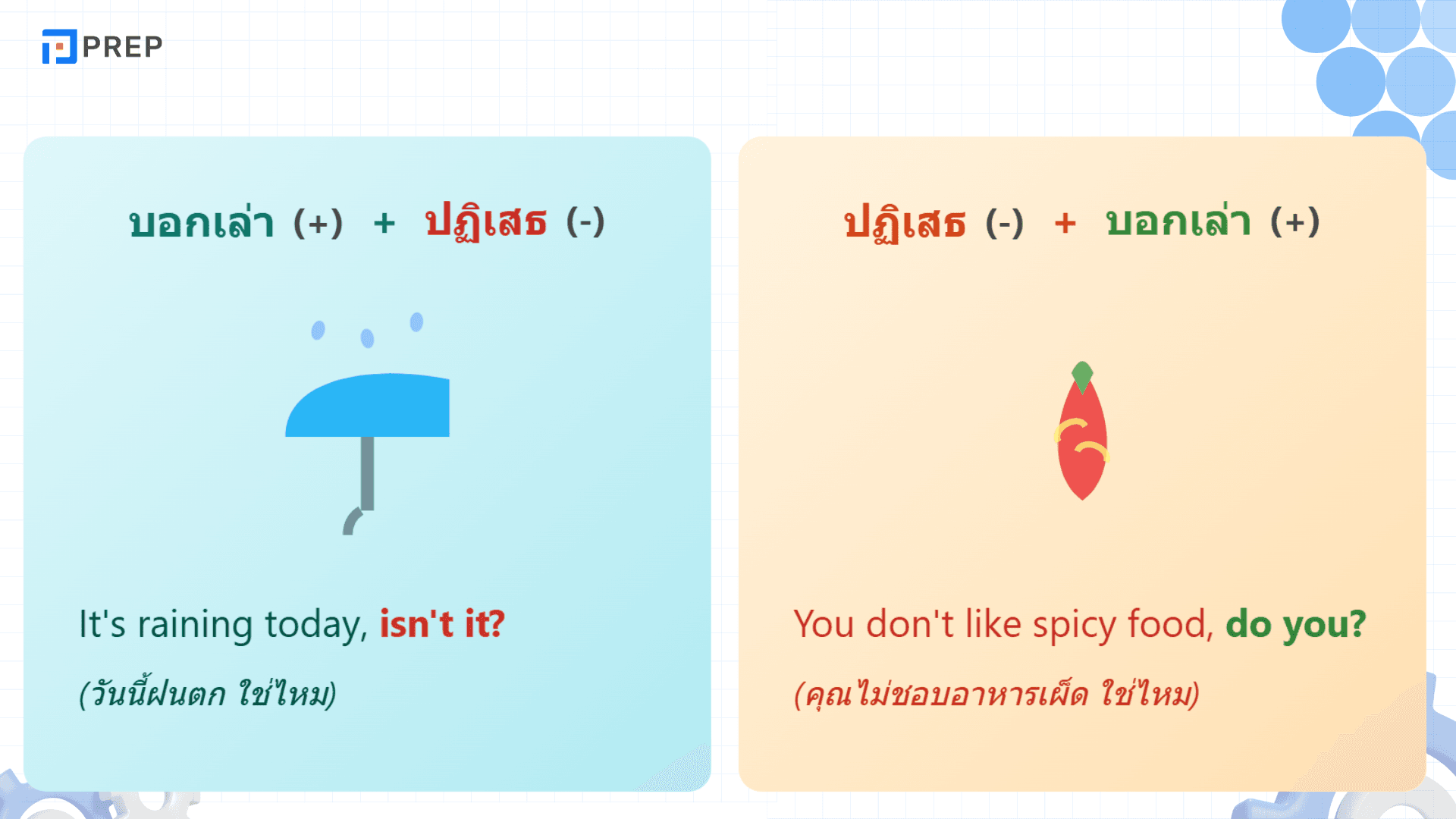 PREP

บอกเล่า (+) + ปฏิเสธ (-)

It's raining today, isn't it?

(วันนี้ฝนตก ใช่ไหม)

ปฏิเสธ (-) + บอกเล่า (+)

You don't like spicy food, do you?

(คุณไม่ชอบอาหารเผ็ด ใช่ไหม)